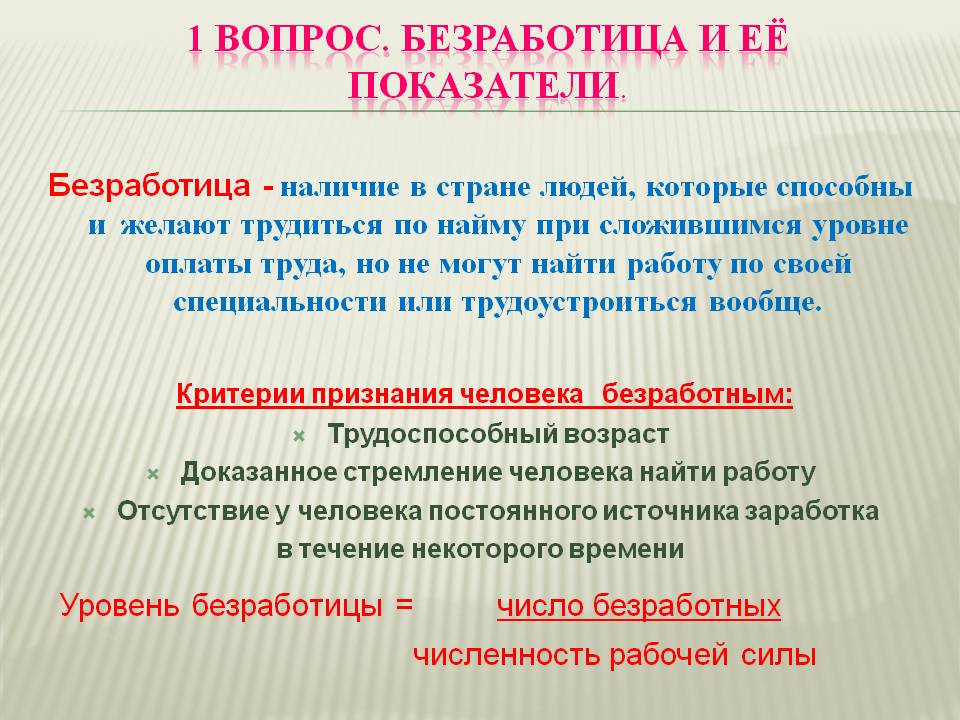 1 ВОПРОС. БЕЗРАБОТИЦА И ЕЁ ПОКАЗАТЕЛИ.

Безработица - наличие в стране людей, которые способны и желают трудиться по найму при сложившимся уровне оплаты труда, но не могут найти работу по своей специальности или трудоустроиться вообще.

Критерии признания человека безработным:

Трудоспособный возраст

Доказанное стремление человека найти работу

Отсутствие у человека постоянного источника заработка в течение некоторого времени

Уровень безработицы = $\frac{\text{число безработных}}{\text{численность рабочей силы}}$